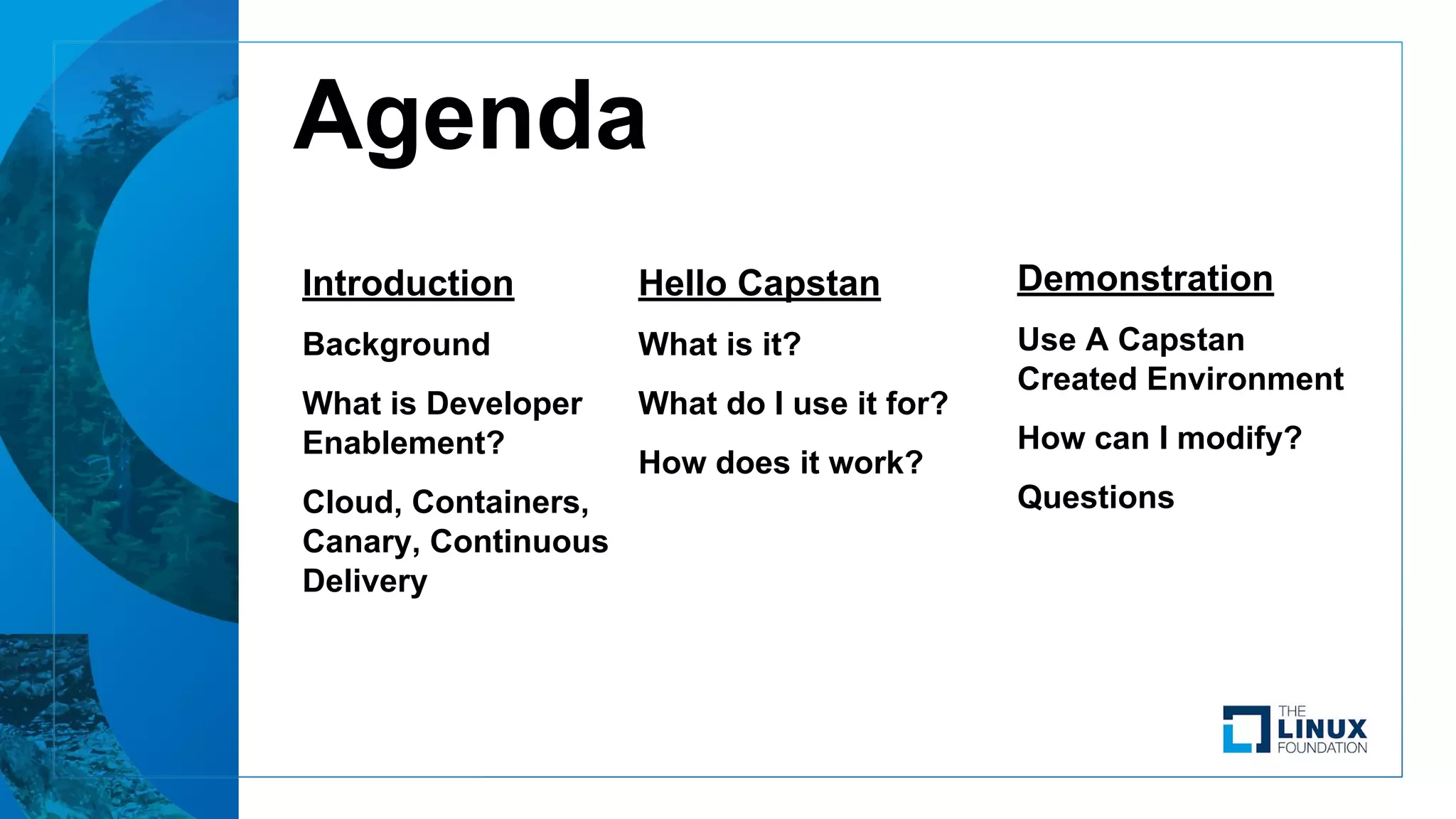 Agenda

Introduction

Background

What is Developer Enablement?

Cloud, Containers, Canary, Continuous Delivery

Hello Capstan

What is it?

What do I use it for?

How does it work?

Demonstration

Use A Capstan Created Environment

How can I modify?

Questions

THE LINUX FOUNDATION